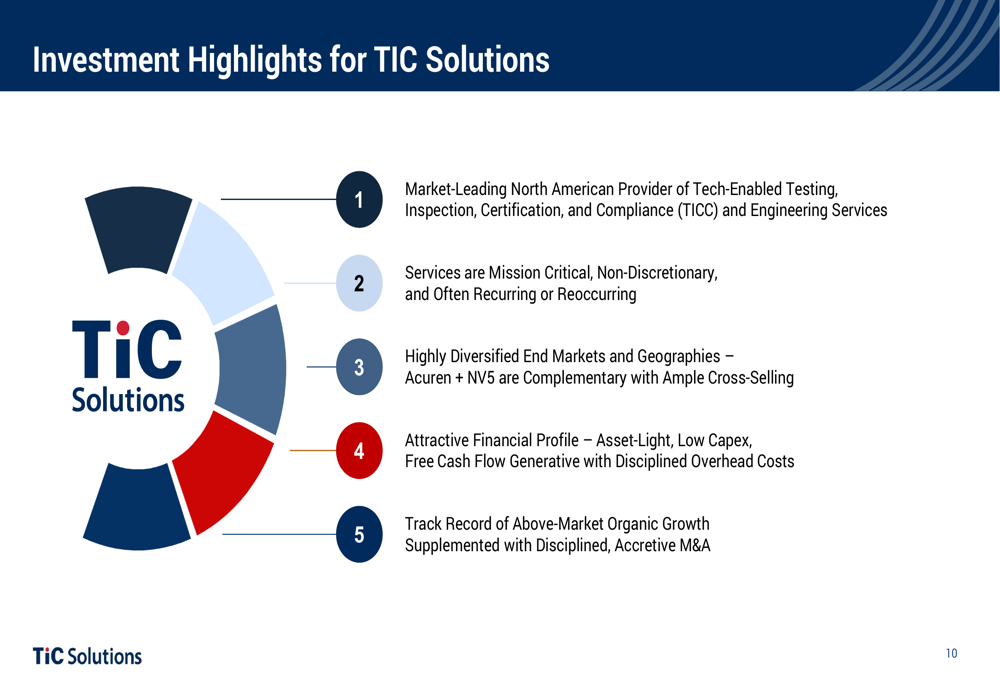 Investment Highlights for TIC Solutions

TiC Solutions

1 Market-Leading North American Provider of Tech-Enabled Testing, Inspection, Certification, and Compliance (TICC) and Engineering Services

2 Services are Mission Critical, Non-Discretionary, and Often Recurring or Reoccurring

3 Highly Diversified End Markets and Geographies – Acuren + NV5 are Complementary with Ample Cross-Selling

4 Attractive Financial Profile – Asset-Light, Low Capex, Free Cash Flow Generative with Disciplined Overhead Costs

5 Track Record of Above-Market Organic Growth Supplemented with Disciplined, Accretive M&A

TiC Solutions

10